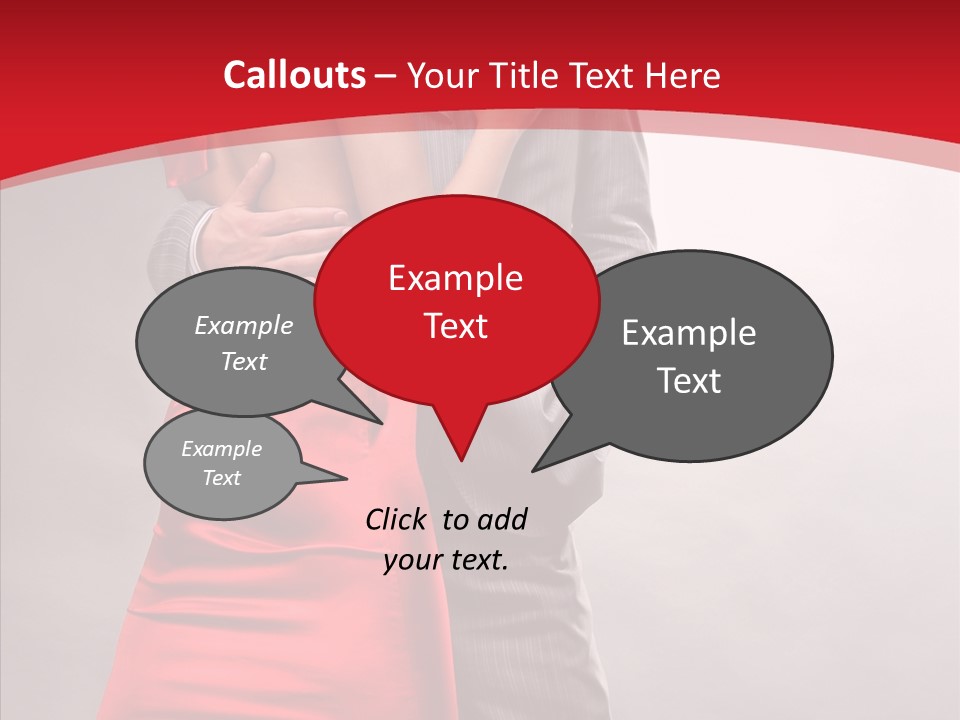 Callouts – Your Title Text Here

Example Text

Example Text

Example Text

Example Text

Click to add your text.